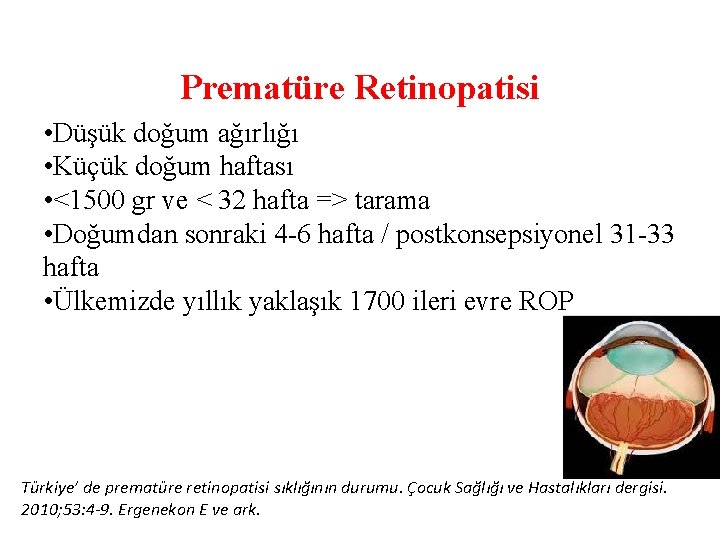 Prematüre Retinopatisi

•Düşük doğum ağırlığı
•Küçük doğum haftası
•<1500 gr ve < 32 hafta => tarama
•Doğumdan sonraki 4-6 hafta / postkonsepsiyonel 31-33 hafta
•Ülkemizde yıllık yaklaşık 1700 ileri evre ROP

Türkiye' de prematüre retinopatisi sıklığının durumu. Çocuk Sağlığı ve Hastalıkları dergisi. 2010;53:4-9. Ergenekon E ve ark.